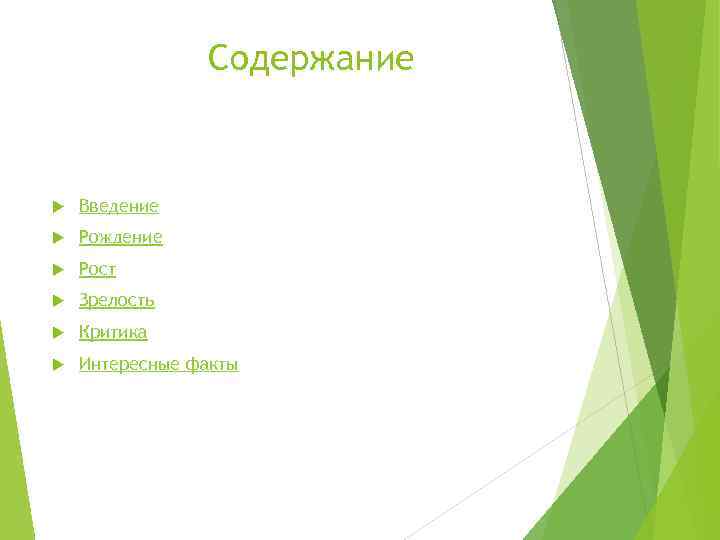 Содержание

Введение
Рождение
Рост
Зрелость
Критика
Интересные факты